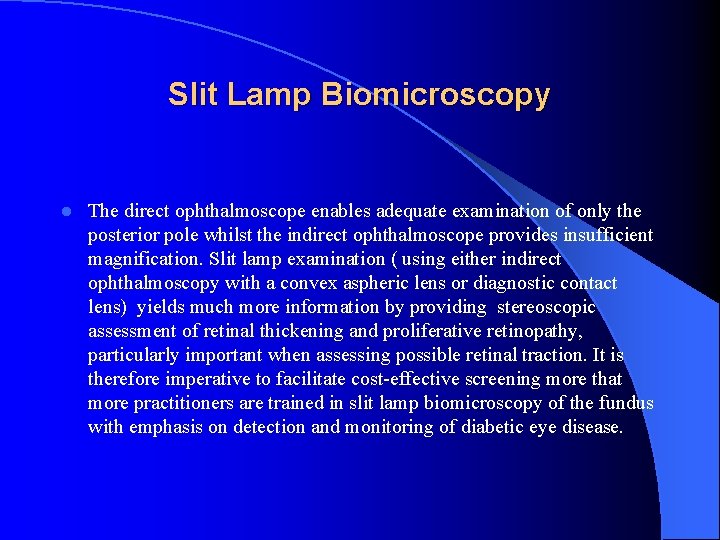 Slit Lamp Biomicroscopy

The direct ophthalmoscope enables adequate examination of only the posterior pole whilst the indirect ophthalmoscope provides insufficient magnification. Slit lamp examination ( using either indirect ophthalmoscopy with a convex aspheric lens or diagnostic contact lens) yields much more information by providing stereoscopic assessment of retinal thickening and proliferative retinopathy, particularly important when assessing possible retinal traction. It is therefore imperative to facilitate cost-effective screening more that more practitioners are trained in slit lamp biomicroscopy of the fundus with emphasis on detection and monitoring of diabetic eye disease.